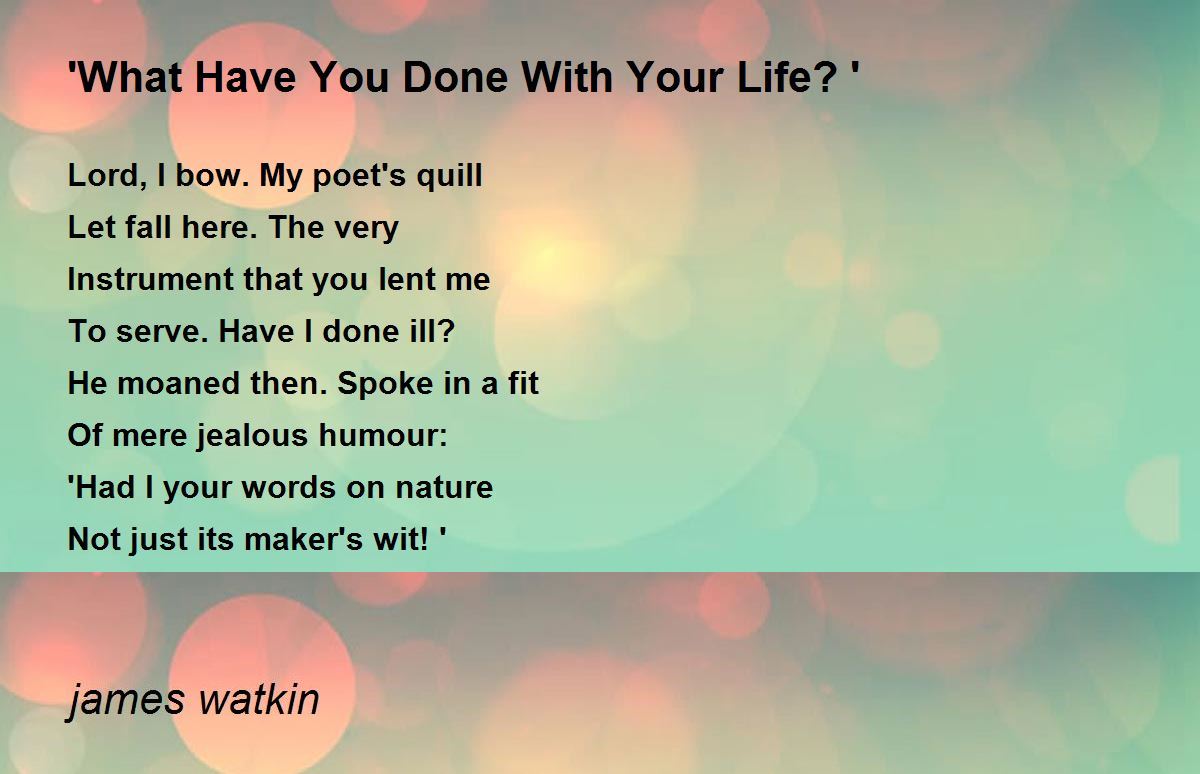 'What Have You Done With Your Life? '

Lord, I bow. My poet's quill
Let fall here. The very
Instrument that you lent me
To serve. Have I done ill?
He moaned then. Spoke in a fit
Of mere jealous humour:
'Had I your words on nature
Not just its maker's wit! '

james watkin